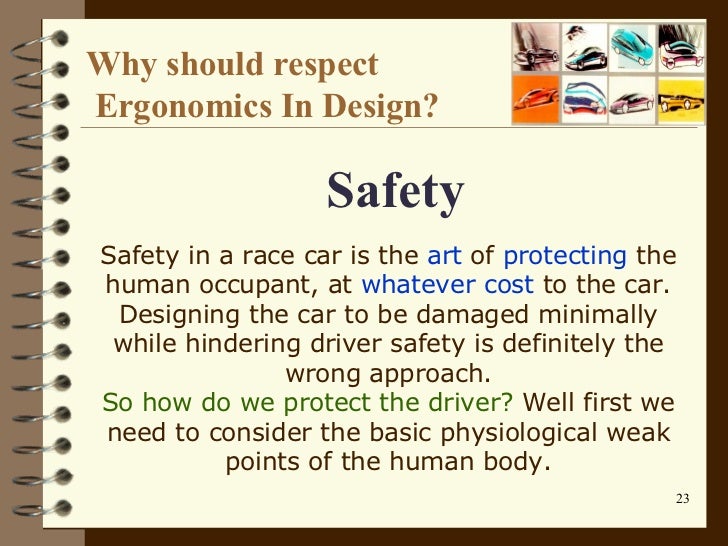 Why should respect Ergonomics In Design?

Safety

Safety in a race car is the art of protecting the human occupant, at whatever cost to the car. Designing the car to be damaged minimally while hindering driver safety is definitely the wrong approach.
So how do we protect the driver? Well first we need to consider the basic physiological weak points of the human body.

23